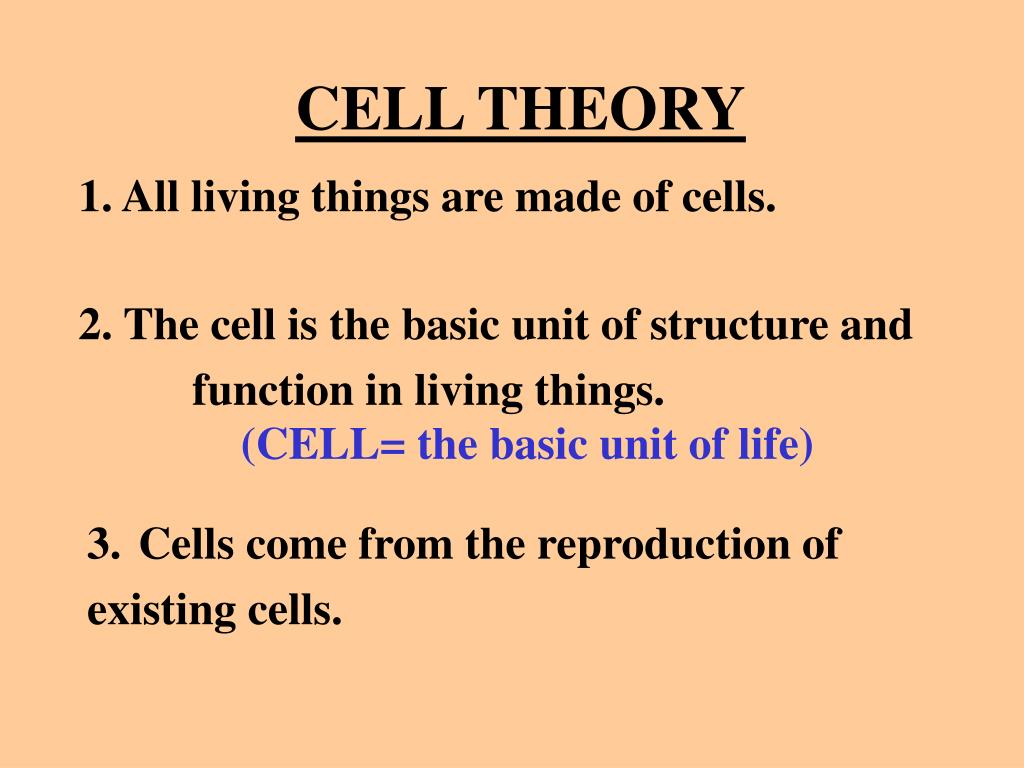 CELL THEORY

1. All living things are made of cells.

2. The cell is the basic unit of structure and function in living things.
(CELL= the basic unit of life)

3. Cells come from the reproduction of existing cells.